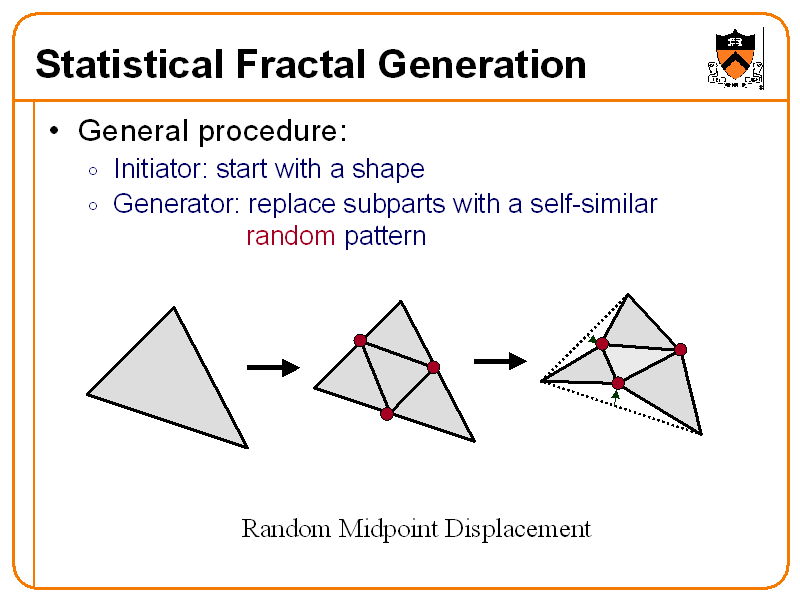 Statistical Fractal Generation

• General procedure:
  ◦ Initiator: start with a shape
  ◦ Generator: replace subparts with a self-similar random pattern

Random Midpoint Displacement